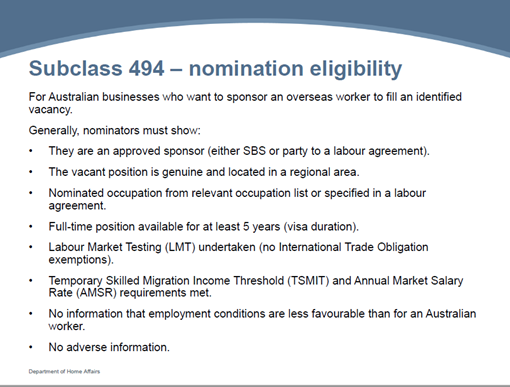 Subclass 494 – nomination eligibility

For Australian businesses who want to sponsor an overseas worker to fill an identified vacancy.

Generally, nominators must show:

• They are an approved sponsor (either SBS or party to a labour agreement).

• The vacant position is genuine and located in a regional area.

• Nominated occupation from relevant occupation list or specified in a labour agreement.

• Full-time position available for at least 5 years (visa duration).

• Labour Market Testing (LMT) undertaken (no International Trade Obligation exemptions).

• Temporary Skilled Migration Income Threshold (TSMIT) and Annual Market Salary Rate (AMSR) requirements met.

• No information that employment conditions are less favourable than for an Australian worker.

• No adverse information.

Department of Home Affairs